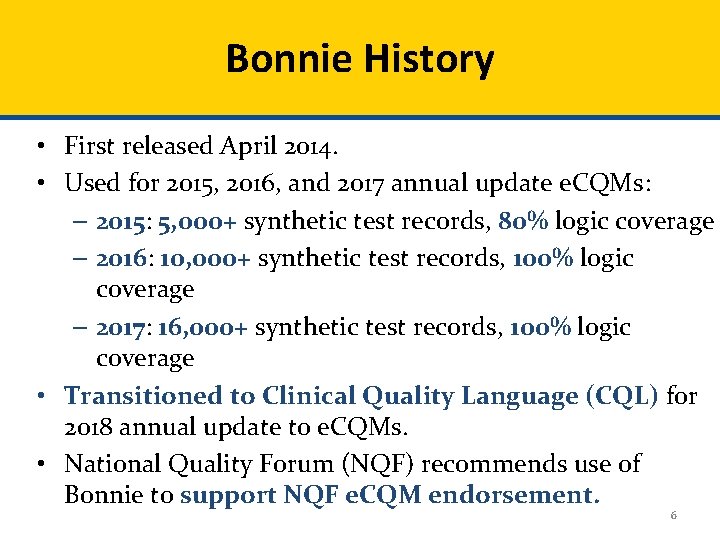 Bonnie History

• First released April 2014.
• Used for 2015, 2016, and 2017 annual update eCQMs:
– 2015: 5,000+ synthetic test records, 80% logic coverage
– 2016: 10,000+ synthetic test records, 100% logic coverage
– 2017: 16,000+ synthetic test records, 100% logic coverage
• Transitioned to Clinical Quality Language (CQL) for 2018 annual update to eCQMs.
• National Quality Forum (NQF) recommends use of Bonnie to support NQF eCQM endorsement.

6